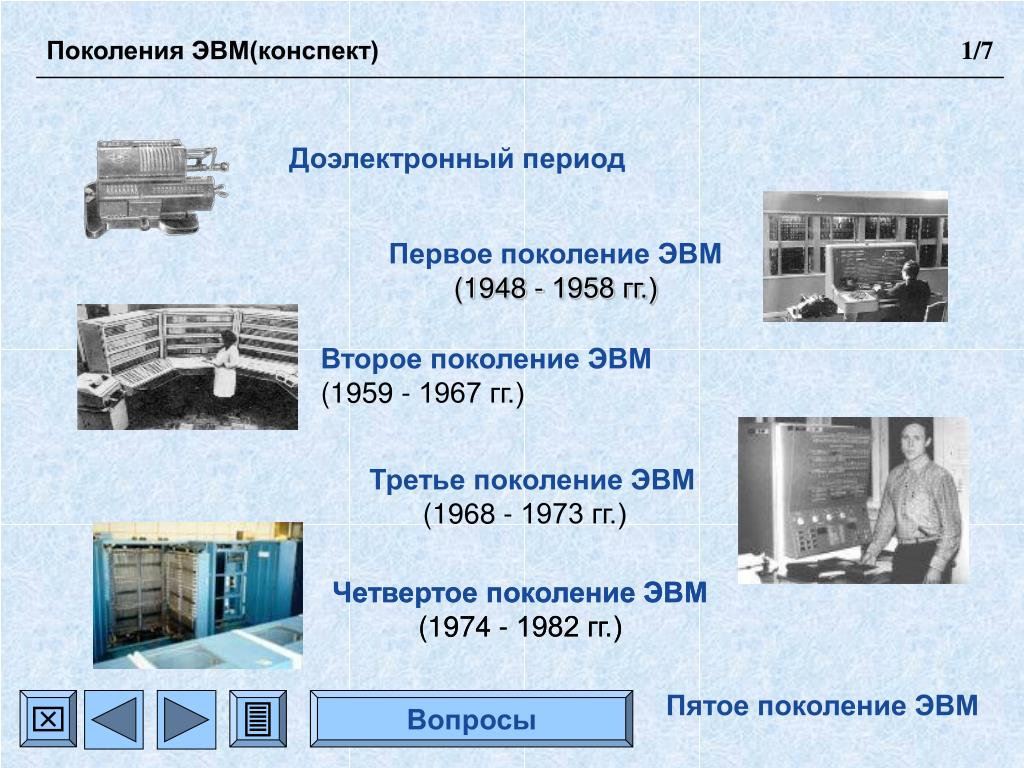 Поколения ЭВМ(конспект)

1/7

Доэлектронный период

Первое поколение ЭВМ
(1948 - 1958 гг.)

Второе поколение ЭВМ
(1959 - 1967 гг.)

Третье поколение ЭВМ
(1968 - 1973 гг.)

Четвертое поколение ЭВМ
(1974 - 1982 гг.)

Вопросы

Пятое поколение ЭВМ